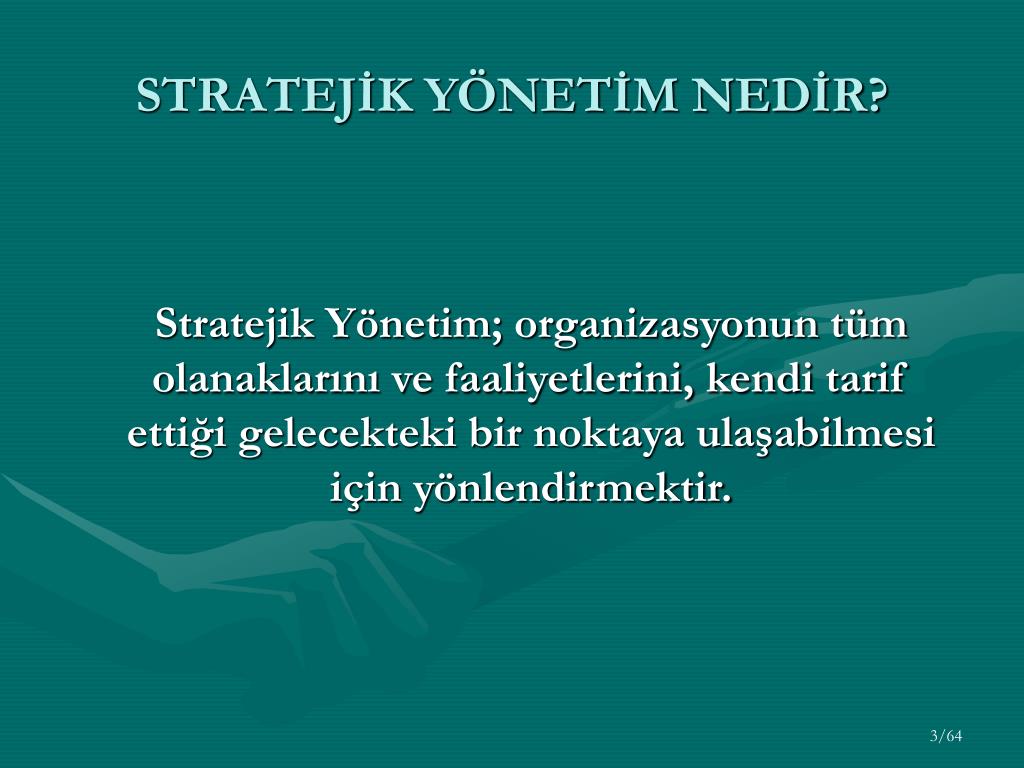 STRATEJİK YÖNETİM NEDİR?

Stratejik Yönetim; organizasyonun tüm olanaklarını ve faaliyetlerini, kendi tarif ettiği gelecekteki bir noktaya ulaşabilmesi için yönlendirmektir.

3/64